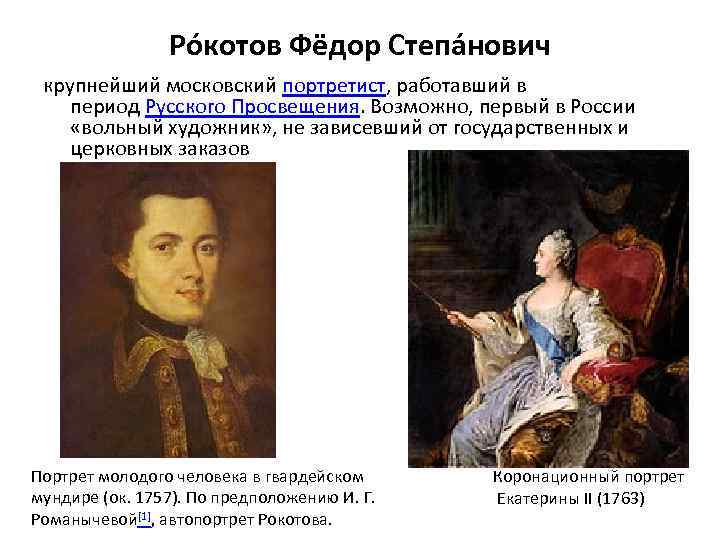 Ро́котов Фёдор Степа́нович

крупнейший московский портретист, работавший в период Русского Просвещения. Возможно, первый в России «вольный художник», не зависевший от государственных и церковных заказов

Портрет молодого человека в гвардейском мундире (ок. 1757). По предположению И. Г. Романычевой[1], автопортрет Рокотова.

Коронационный портрет Екатерины II (1763)